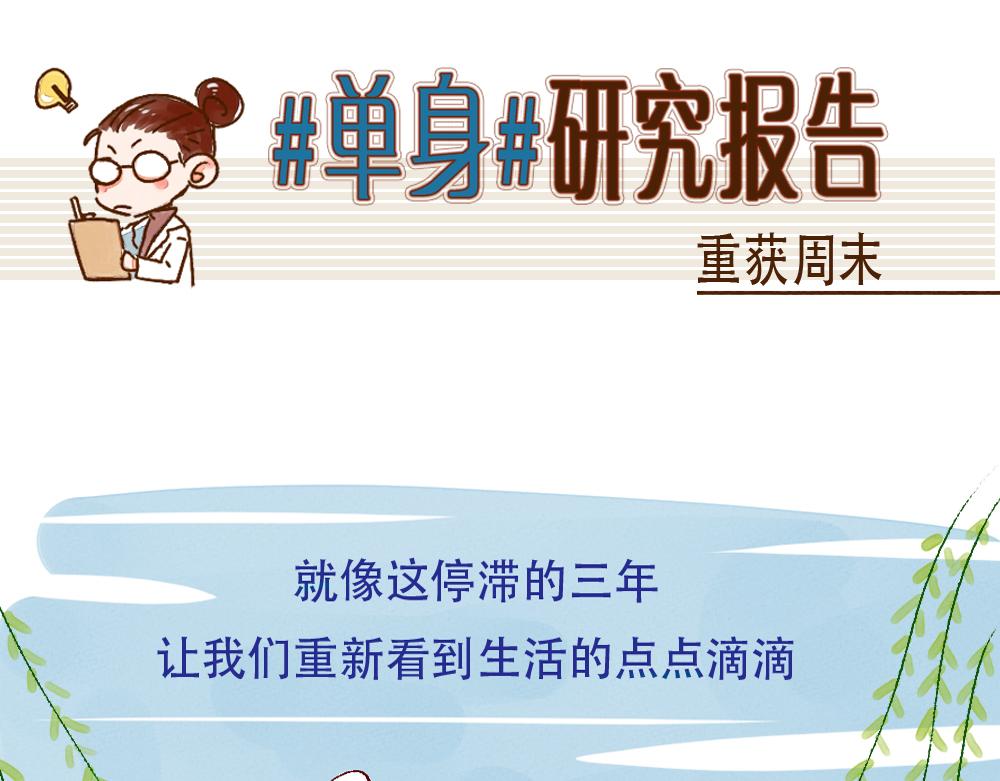 #单身#研究报告

重获周末

就像这停滞的三年

让我们重新看到生活的点点滴滴